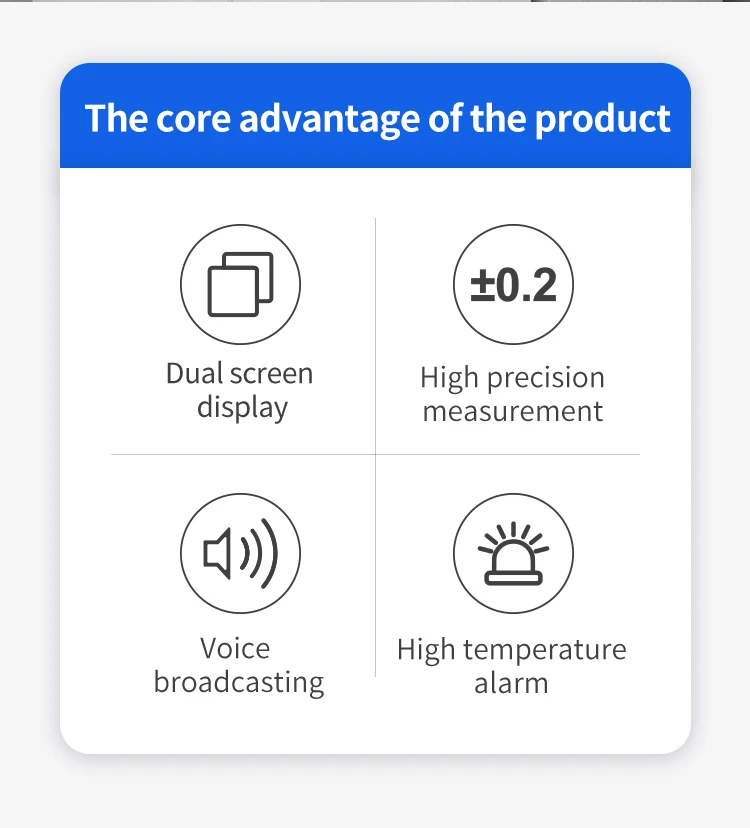 The core advantage of the product

Dual screen display

±0.2

High precision measurement

Voice broadcasting

High temperature alarm